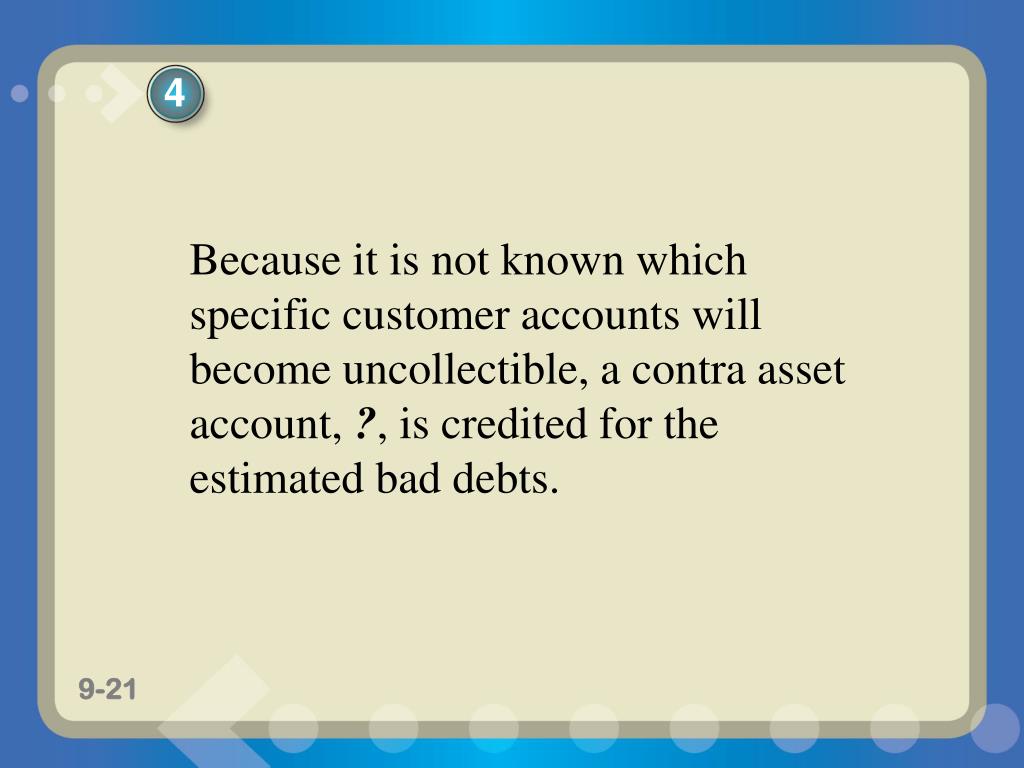 4

Because it is not known which specific customer accounts will become uncollectible, a contra asset account, ?, is credited for the estimated bad debts.

9-21